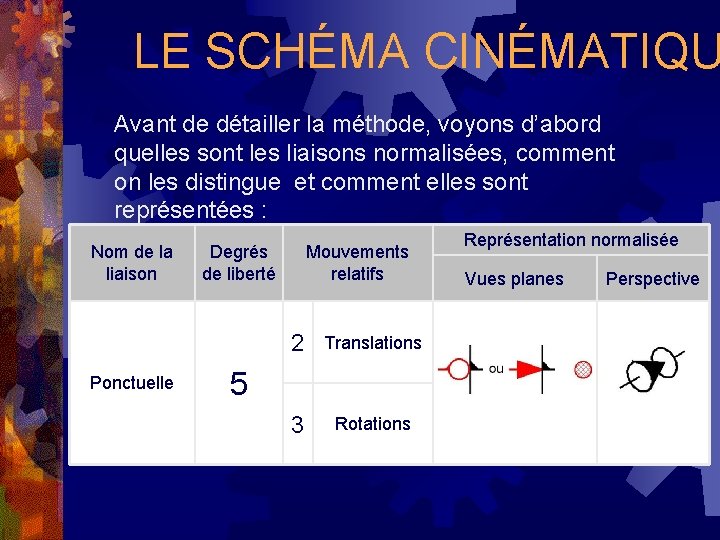 LE SCHÉMA CINÉMATIQU

Avant de détailler la méthode, voyons d'abord quelles sont les liaisons normalisées, comment on les distingue et comment elles sont représentées :

| Nom de la liaison | Degrés de liberté | Mouvements relatifs | | Représentation normalisée | |
|---|---|---|---|---|---|
| | | | | Vues planes | Perspective |
| Ponctuelle | 5 | 2 | Translations | ou | |
| | | 3 | Rotations | | |